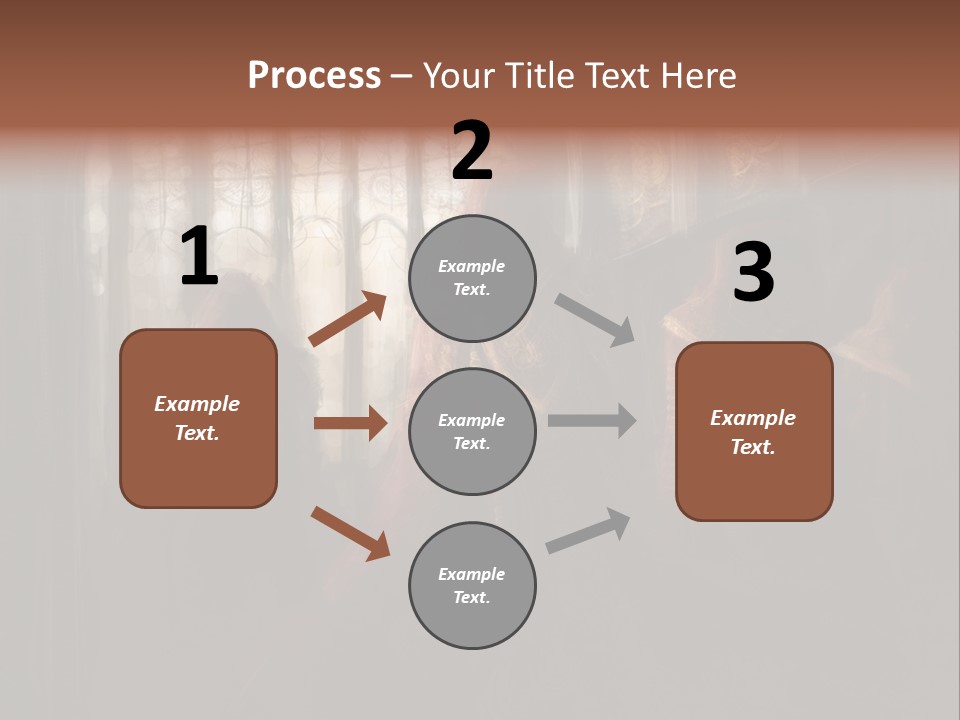 Process – Your Title Text Here

1

Example Text.

2

Example Text.

Example Text.

Example Text.

3

Example Text.